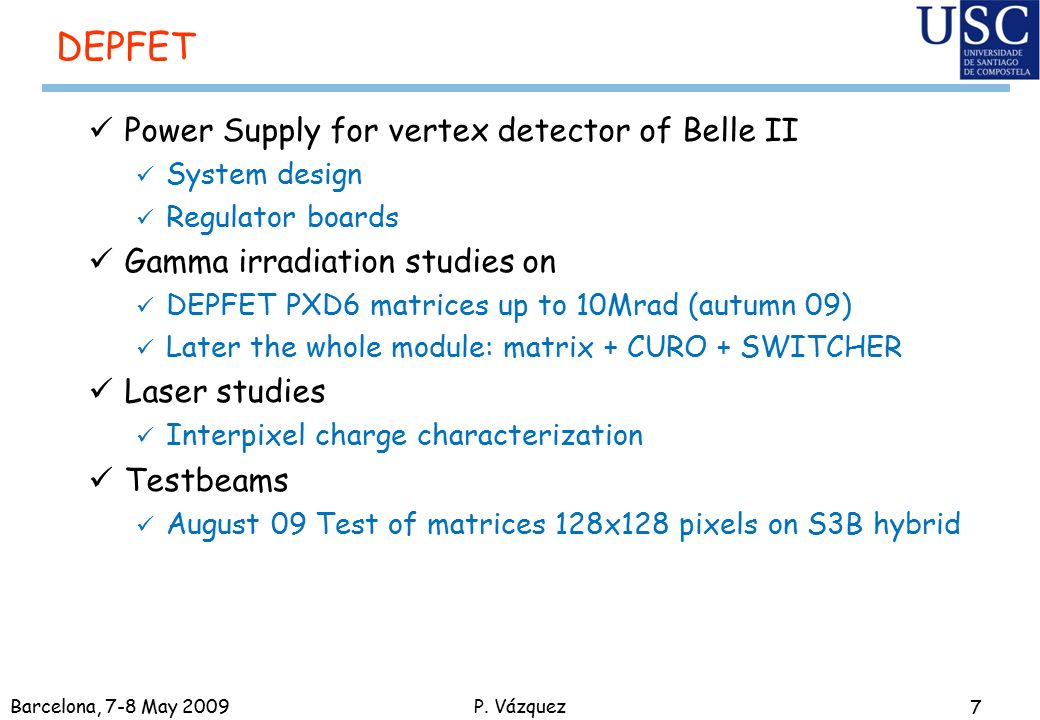 DEPFET

USC
UNIVERSIDADE DE SANTIAGO DE COMPOSTELA

✓ Power Supply for vertex detector of Belle II
✓ System design
✓ Regulator boards
✓ Gamma irradiation studies on
✓ DEPFET PXD6 matrices up to 10Mrad (autumn 09)
✓ Later the whole module: matrix + CURO + SWITCHER
✓ Laser studies
✓ Interpixel charge characterization
✓ Testbeams
✓ August 09 Test of matrices 128x128 pixels on S3B hybrid

Barcelona, 7-8 May 2009
P. Vázquez
7